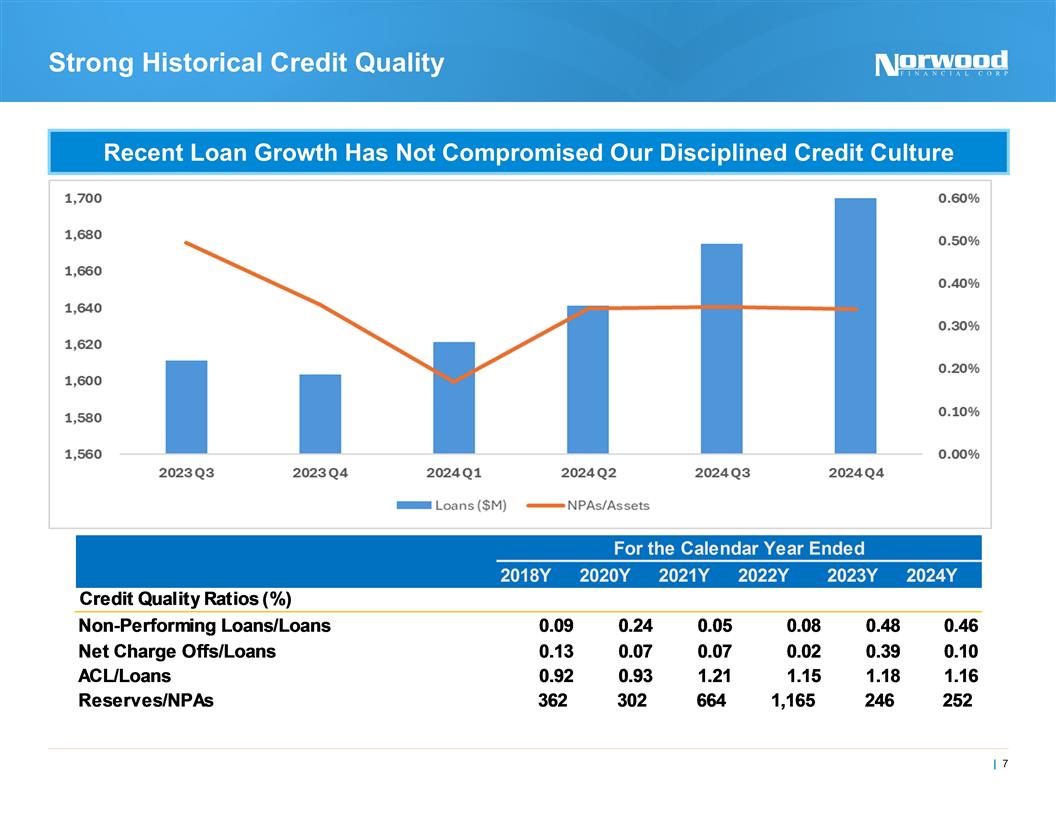 Strong Historical Credit Quality

Norwood FINANCIAL CORP

Recent Loan Growth Has Not Compromised Our Disciplined Credit Culture

1,700
1,680
1,660
1,640
1,620
1,600
1,580
1,560

0.60%
0.50%
0.40%
0.30%
0.20%
0.10%
0.00%

2023 Q3 2023 Q4 2024 Q1 2024 Q2 2024 Q3 2024 Q4

Loans ($M) NPAs/Assets

| | For the Calendar Year Ended | | | | | |
|---|---|---|---|---|---|---|
| | 2018Y | 2020Y | 2021Y | 2022Y | 2023Y | 2024Y |
| Credit Quality Ratios (%) | | | | | | |
| Non-Performing Loans/Loans | 0.09 | 0.24 | 0.05 | 0.08 | 0.48 | 0.46 |
| Net Charge Offs/Loans | 0.13 | 0.07 | 0.07 | 0.02 | 0.39 | 0.10 |
| ACL/Loans | 0.92 | 0.93 | 1.21 | 1.15 | 1.18 | 1.16 |
| Reserves/NPAs | 362 | 302 | 664 | 1,165 | 246 | 252 |

| 7